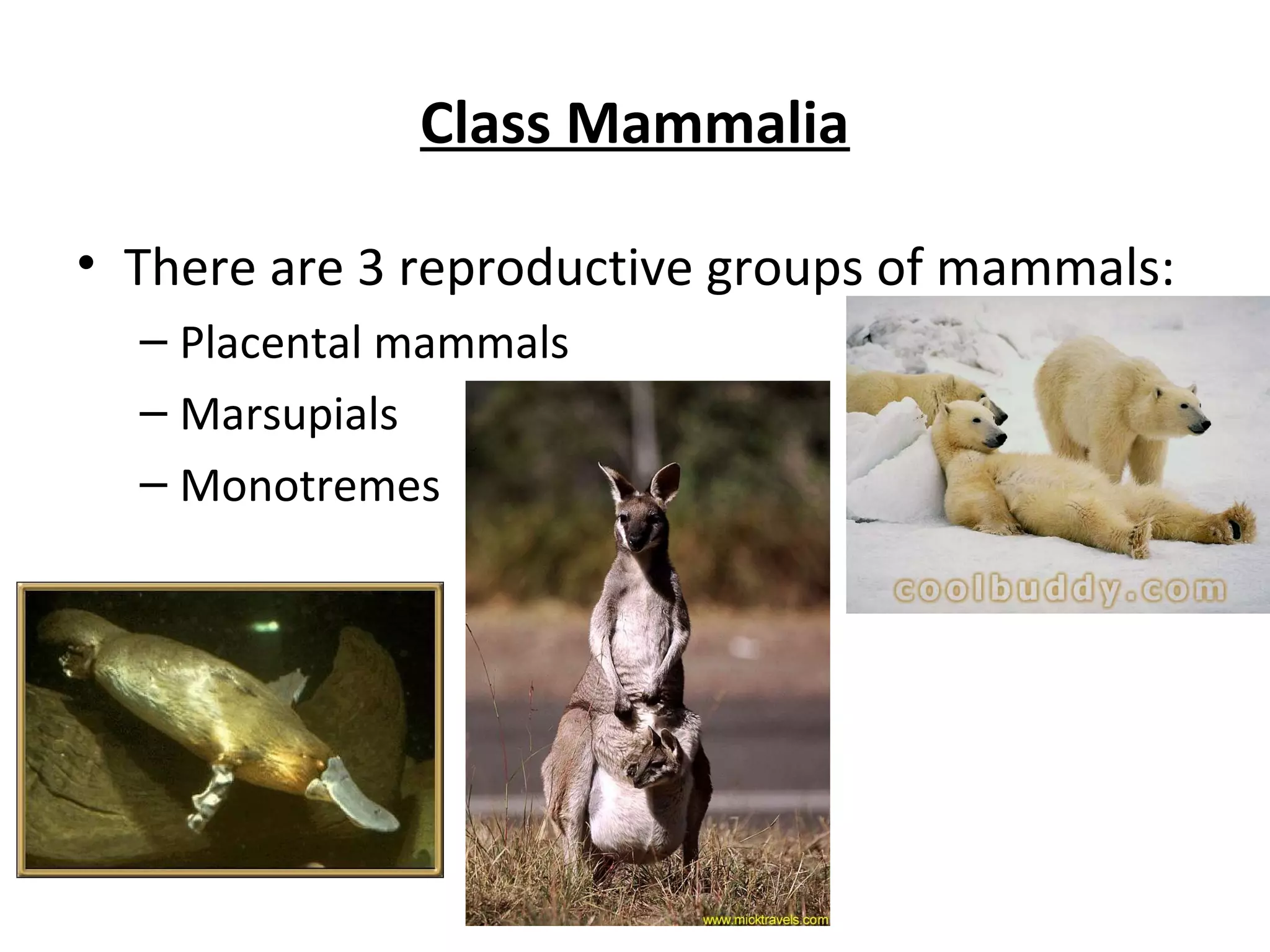 Class Mammalia

• There are 3 reproductive groups of mammals:
– Placental mammals
– Marsupials
– Monotremes

coolbuddy.com

www.micktravels.com